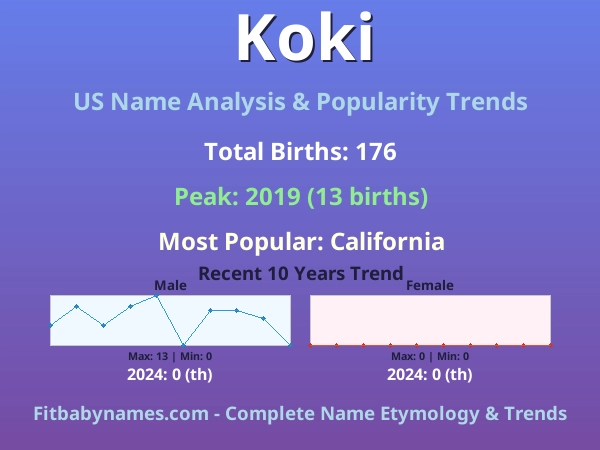 Koki

US Name Analysis & Popularity Trends

Total Births: 176

Peak: 2019 (13 births)

Most Popular: California

Recent 10 Years Trend

Male

Max: 13 | Min: 0

2024: 0 (th)

Female

Max: 0 | Min: 0

2024: 0 (th)

Fitbabynames.com - Complete Name Etymology & Trends